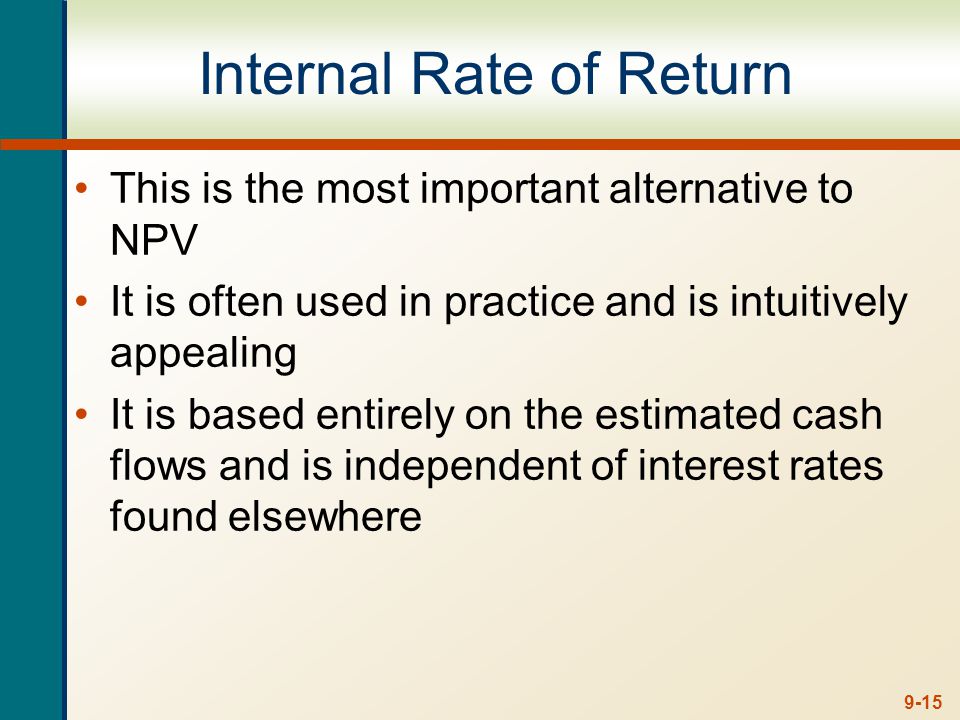 Internal Rate of Return

• This is the most important alternative to NPV
• It is often used in practice and is intuitively appealing
• It is based entirely on the estimated cash flows and is independent of interest rates found elsewhere

9-15